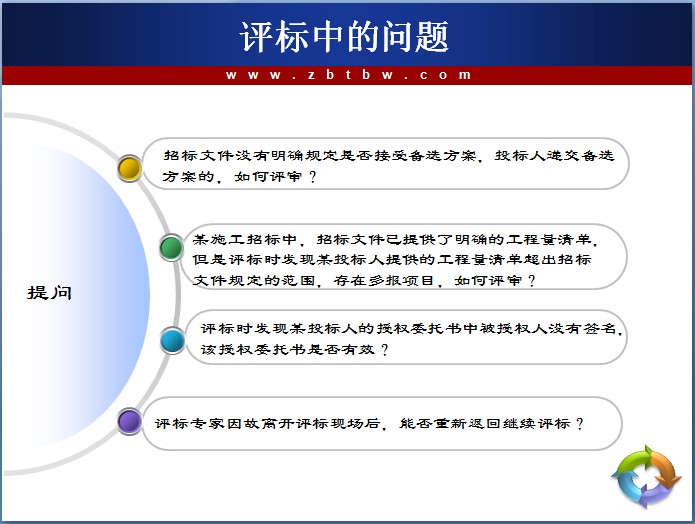 评标中的问题

www.zbtbw.com

提问

招标文件没有明确规定是否接受备选方案，投标人递交备选方案的，如何评审？

某施工招标中，招标文件已提供了明确的工程量清单，但是评标时发现某投标人提供的工程量清单超出招标文件规定的范围，存在多报项目，如何评审？

评标时发现某投标人的授权委托书中被授权人没有签名，该授权委托书是否有效？

评标专家因故离开评标现场后，能否重新返回继续评标？